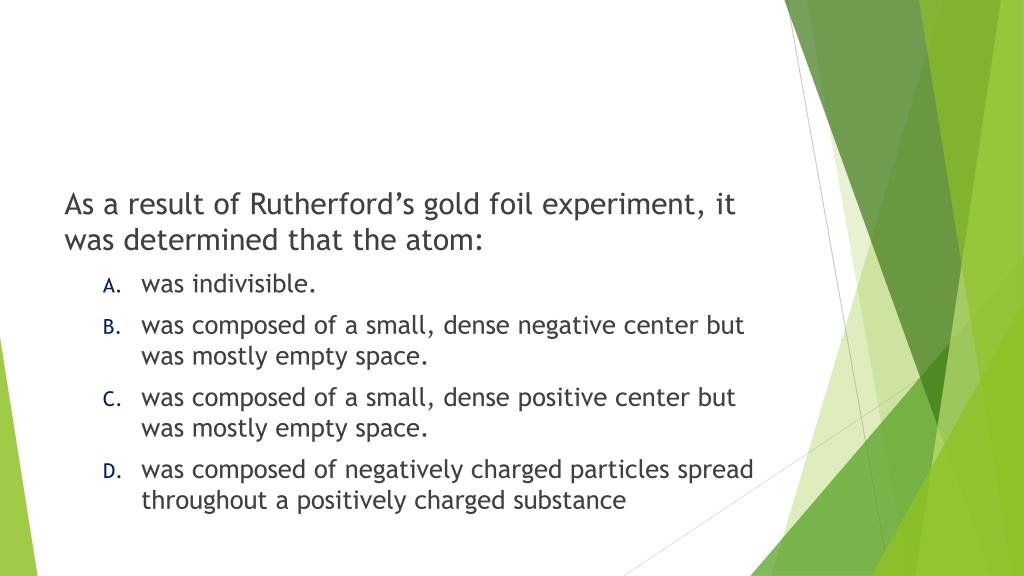 As a result of Rutherford’s gold foil experiment, it was determined that the atom:

A. was indivisible.

B. was composed of a small, dense negative center but was mostly empty space.

C. was composed of a small, dense positive center but was mostly empty space.

D. was composed of negatively charged particles spread throughout a positively charged substance